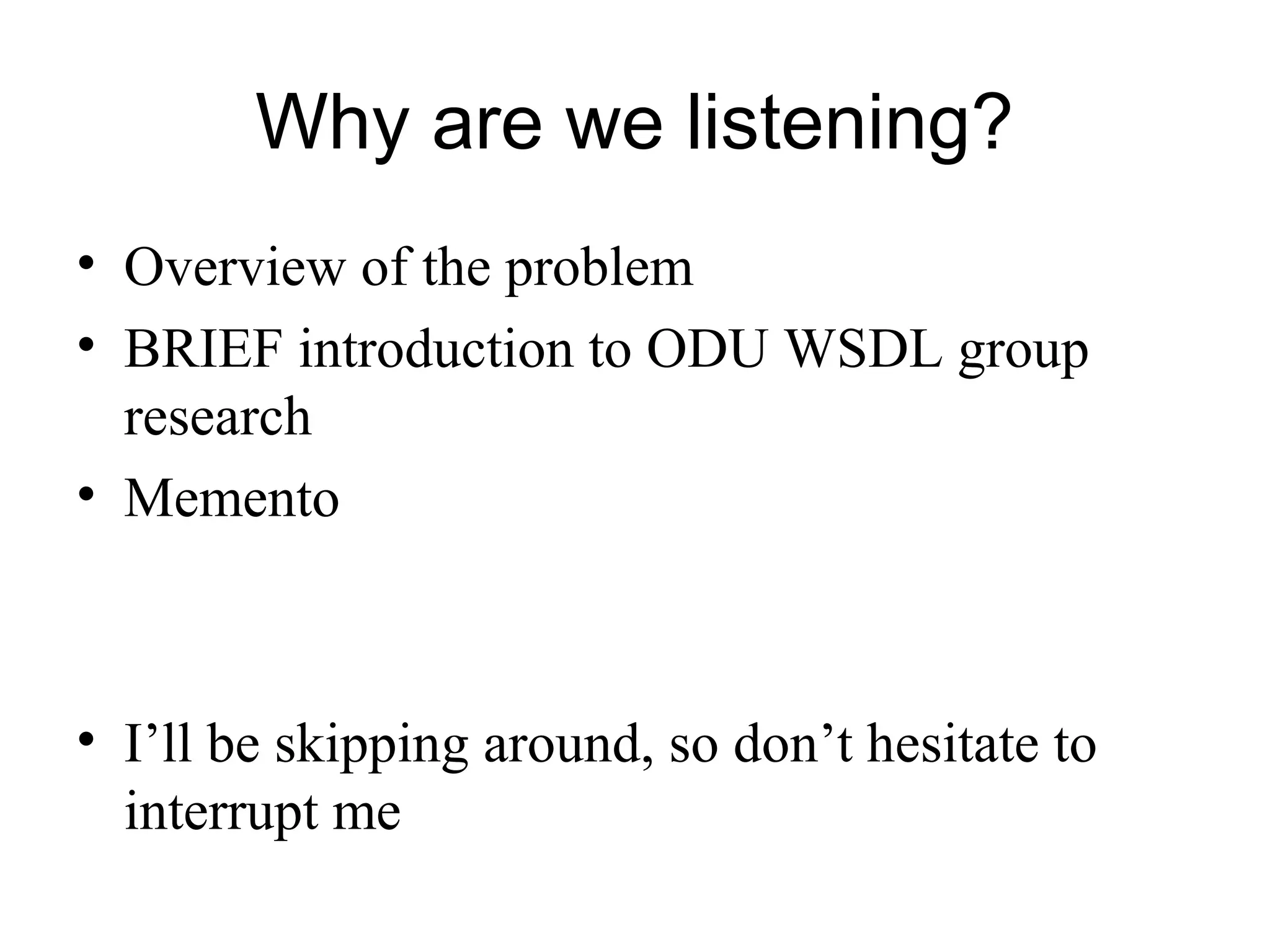 Why are we listening?

• Overview of the problem
• BRIEF introduction to ODU WSDL group research
• Memento

• I’ll be skipping around, so don’t hesitate to interrupt me